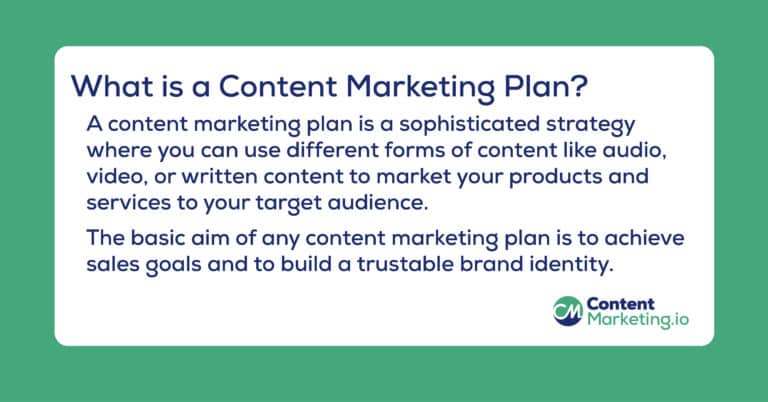 What is a Content Marketing Plan?

A content marketing plan is a sophisticated strategy where you can use different forms of content like audio, video, or written content to market your products and services to your target audience.

The basic aim of any content marketing plan is to achieve sales goals and to build a trustable brand identity.

CM Content Marketing.io